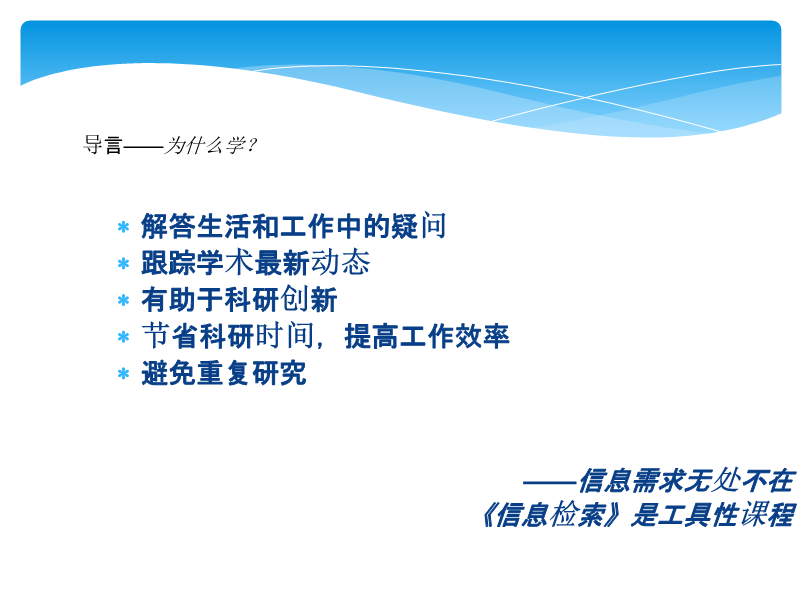 导言——为什么学?

* 解答生活和工作中的疑问
* 跟踪学术最新动态
* 有助于科研创新
* 节省科研时间，提高工作效率
* 避免重复研究

——信息需求无处不在
《信息检索》是工具性课程